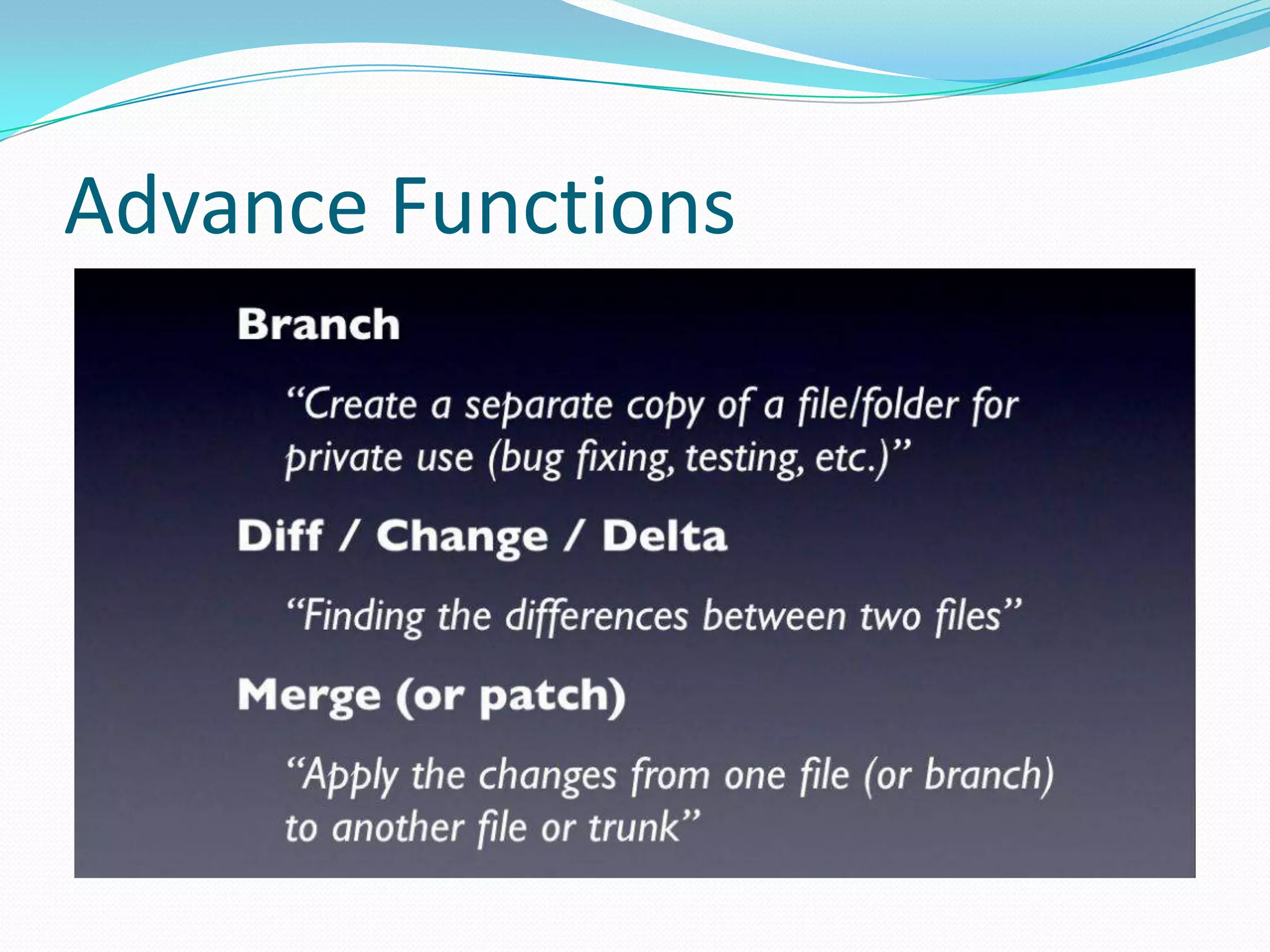 Advance Functions

Branch

“Create a separate copy of a file/folder for private use (bug fixing, testing, etc.)”

Diff / Change / Delta

“Finding the differences between two files”

Merge (or patch)

“Apply the changes from one file (or branch) to another file or trunk”